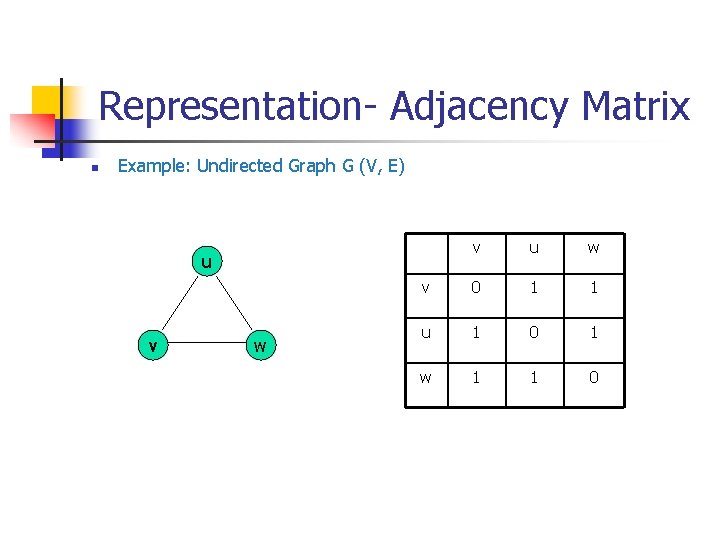 Representation- Adjacency Matrix

Example: Undirected Graph G (V, E)

u

v

w

|   | v | u | w |
|---|---|---|---|
| v | 0 | 1 | 1 |
| u | 1 | 0 | 1 |
| w | 1 | 1 | 0 |